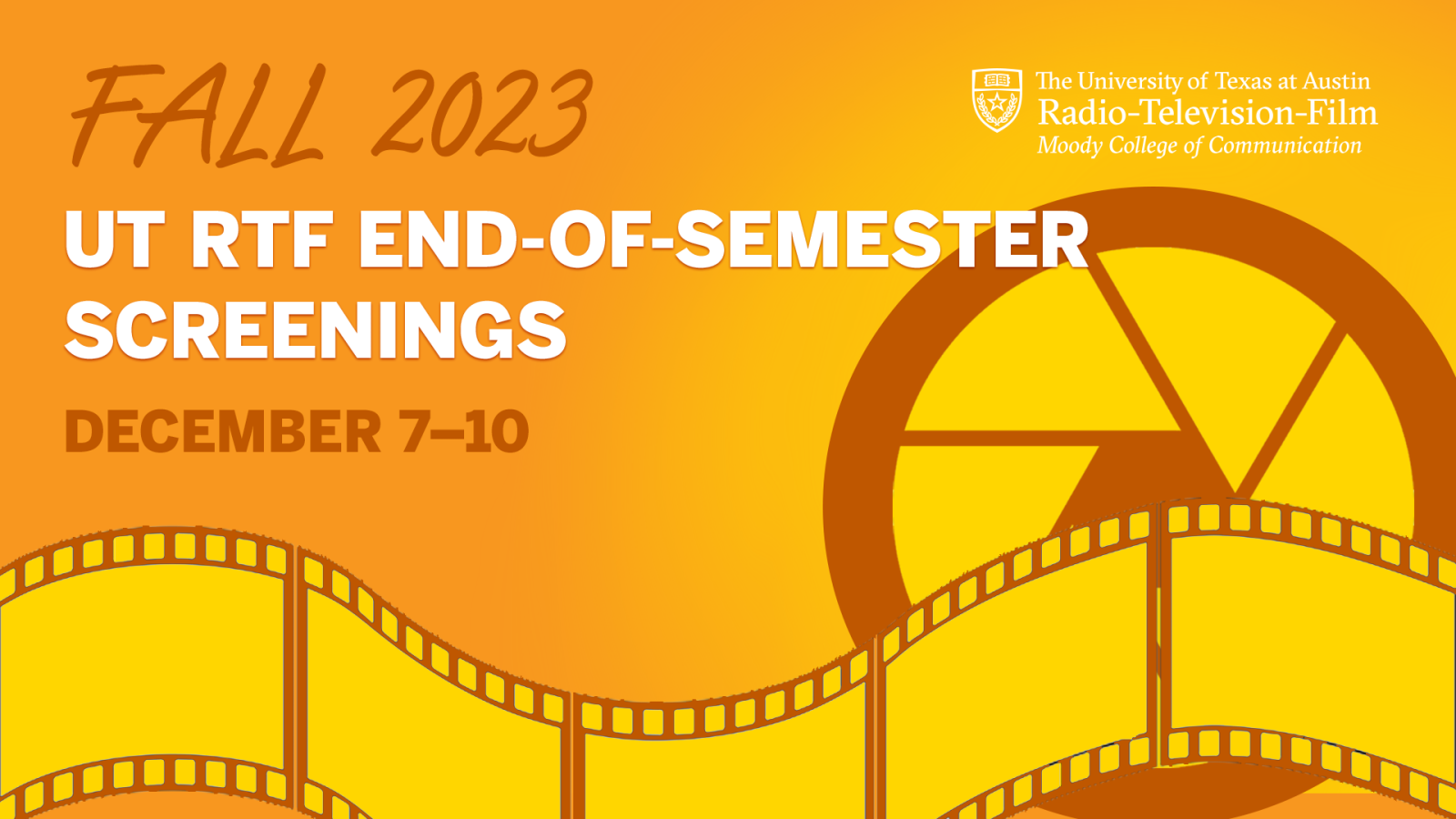 FALL 2023

The University of Texas at Austin
Radio-Television-Film
Moody College of Communication

UT RTF END-OF-SEMESTER SCREENINGS

DECEMBER 7–10